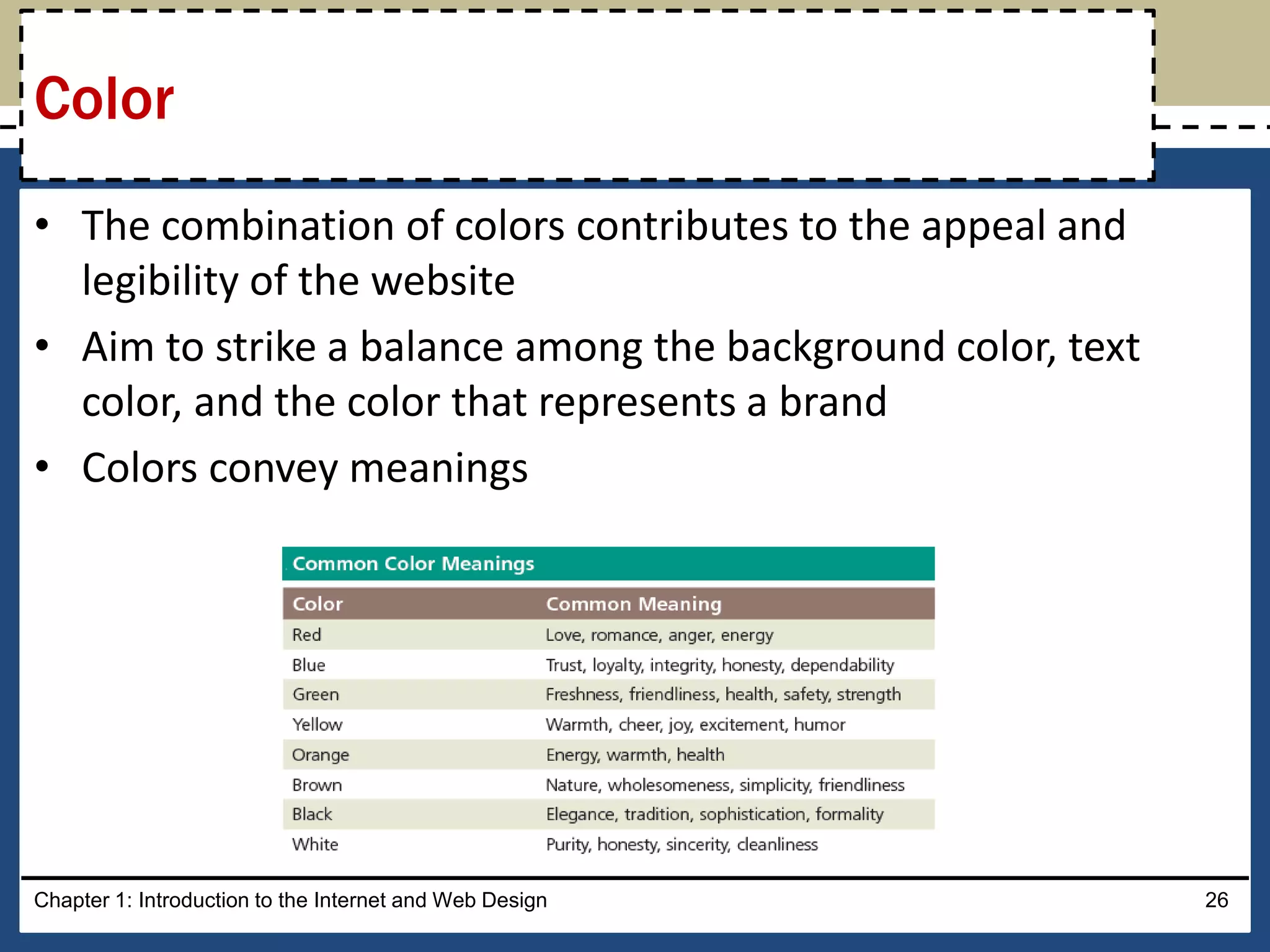 Color

• The combination of colors contributes to the appeal and legibility of the website
• Aim to strike a balance among the background color, text color, and the color that represents a brand
• Colors convey meanings

Common Color Meanings

| Color | Common Meaning |
|---|---|
| Red | Love, romance, anger, energy |
| Blue | Trust, loyalty, integrity, honesty, dependability |
| Green | Freshness, friendliness, health, safety, strength |
| Yellow | Warmth, cheer, joy, excitement, humor |
| Orange | Energy, warmth, health |
| Brown | Nature, wholesomeness, simplicity, friendliness |
| Black | Elegance, tradition, sophistication, formality |
| White | Purity, honesty, sincerity, cleanliness |

Chapter 1: Introduction to the Internet and Web Design 26